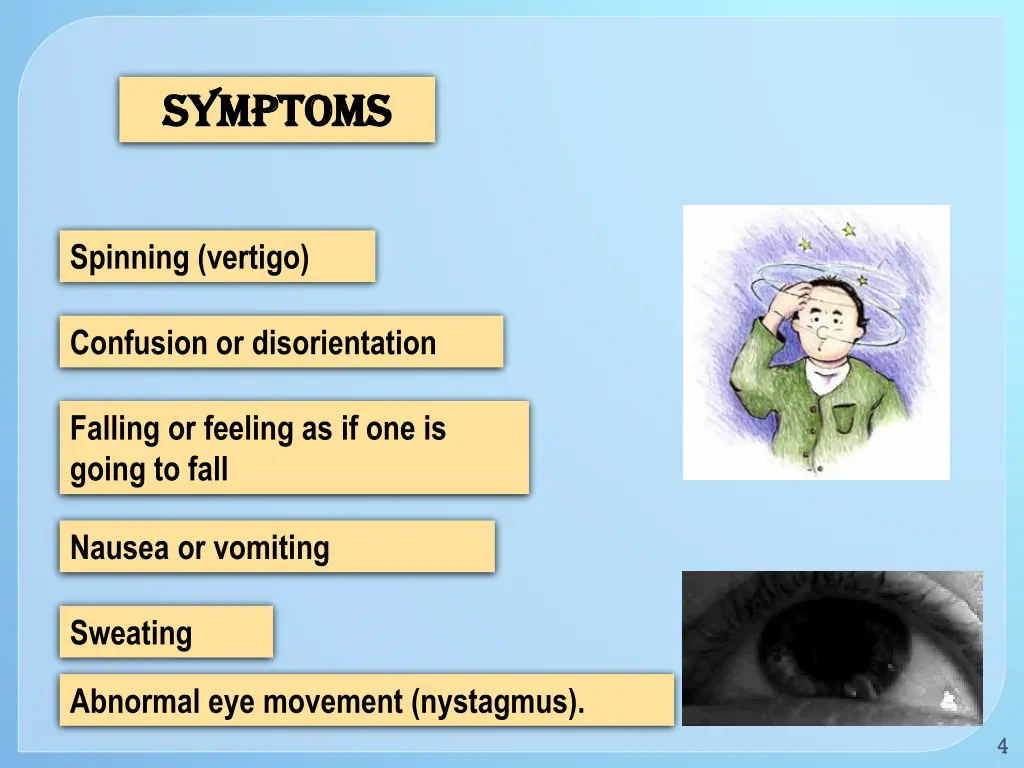 SYMPTOMS

Spinning (vertigo)

Confusion or disorientation

Falling or feeling as if one is going to fall

Nausea or vomiting

Sweating

Abnormal eye movement (nystagmus).

4